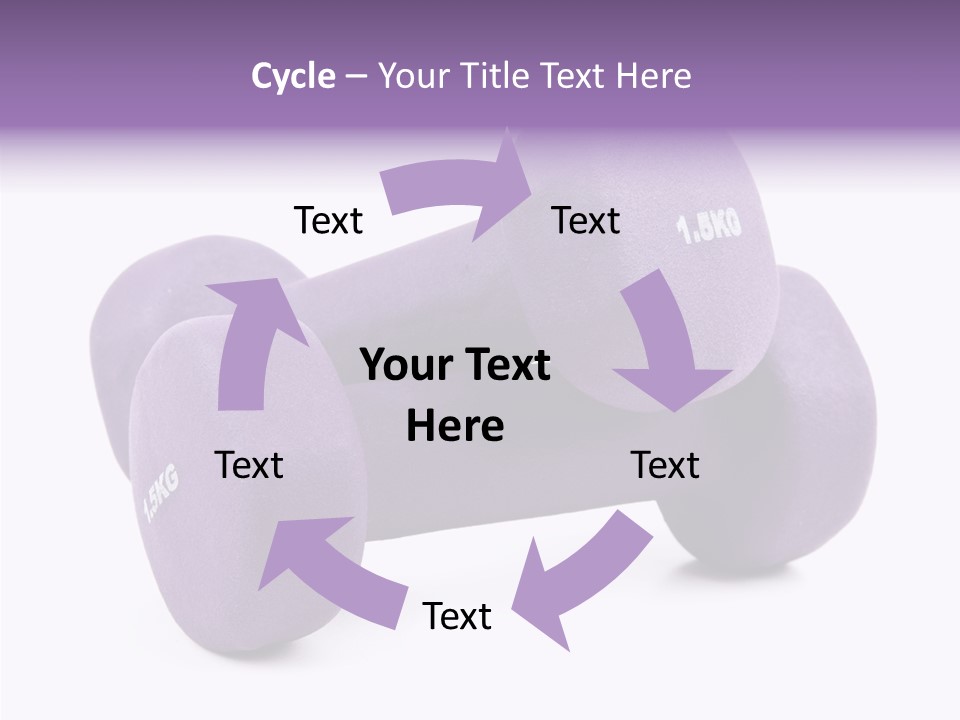 Cycle – Your Title Text Here

Text

Text

1.5KG

Your Text Here

Text

Text

1.5KG

Text